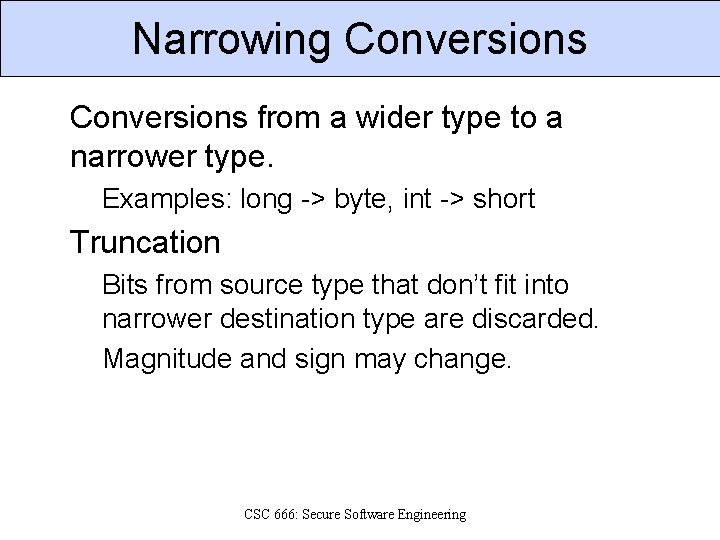 Narrowing Conversions

Conversions from a wider type to a narrower type.

Examples: long -> byte, int -> short

Truncation

Bits from source type that don’t fit into narrower destination type are discarded.

Magnitude and sign may change.

CSC 666: Secure Software Engineering